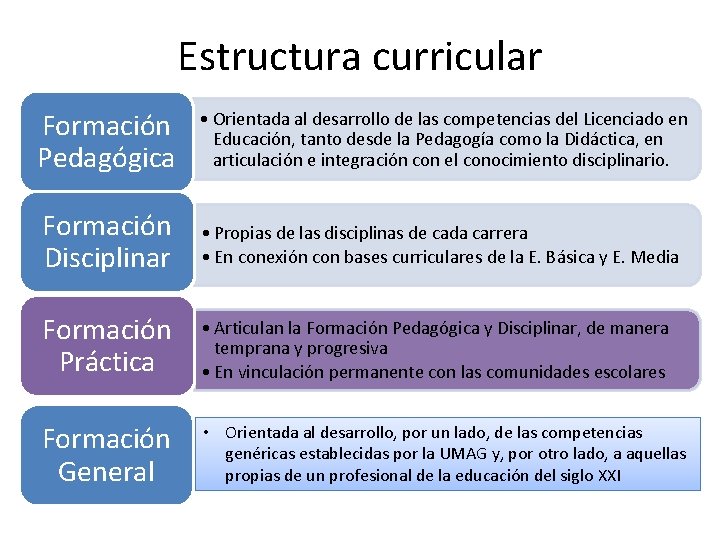 Estructura curricular

Formación Pedagógica

• Orientada al desarrollo de las competencias del Licenciado en Educación, tanto desde la Pedagogía como la Didáctica, en articulación e integración con el conocimiento disciplinario.

Formación Disciplinar

• Propias de las disciplinas de cada carrera
• En conexión con bases curriculares de la E. Básica y E. Media

Formación Práctica

• Articulan la Formación Pedagógica y Disciplinar, de manera temprana y progresiva
• En vinculación permanente con las comunidades escolares

Formación General

• Orientada al desarrollo, por un lado, de las competencias genéricas establecidas por la UMAG y, por otro lado, a aquellas propias de un profesional de la educación del siglo XXI